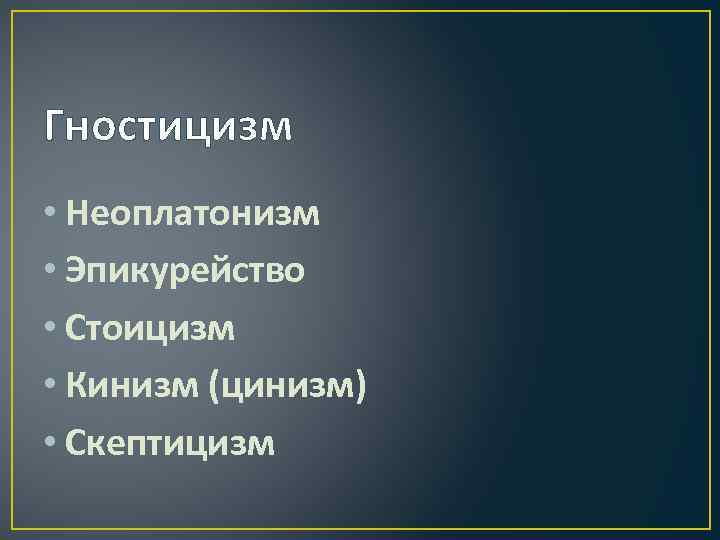 Гностицизм

• Неоплатонизм
• Эпикурейство
• Стоицизм
• Кинизм (цинизм)
• Скептицизм